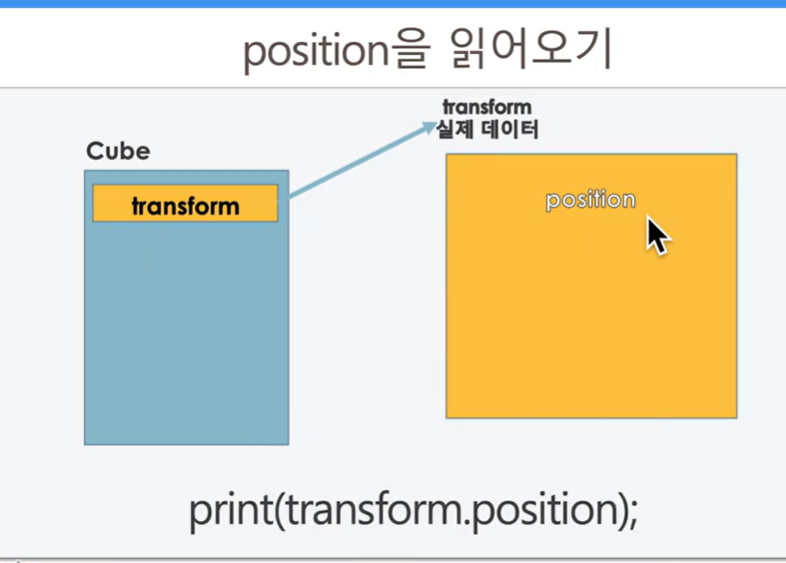 position을 읽어오기

Cube

transform

transform
실제 데이터

position

print(transform.position);